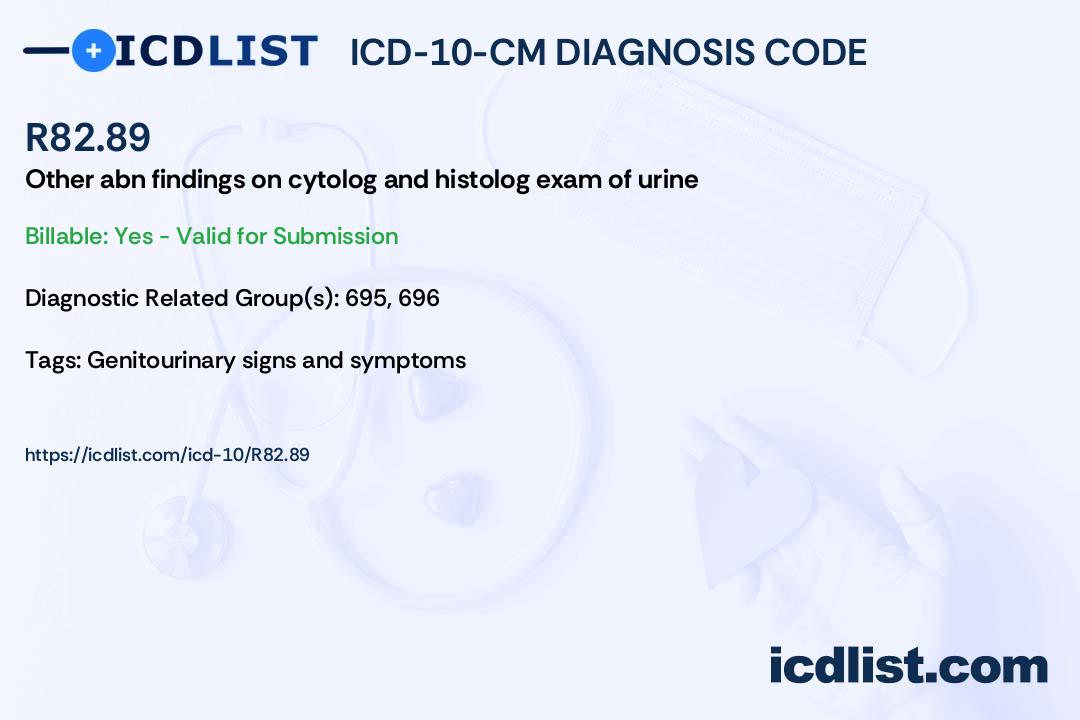 ICDLIST ICD-10-CM DIAGNOSIS CODE

R82.89

Other abn findings on cytolog and histolog exam of urine

Billable: Yes - Valid for Submission

Diagnostic Related Group(s): 695, 696

Tags: Genitourinary signs and symptoms

https://icdlist.com/icd-10/R82.89

icdlist.com